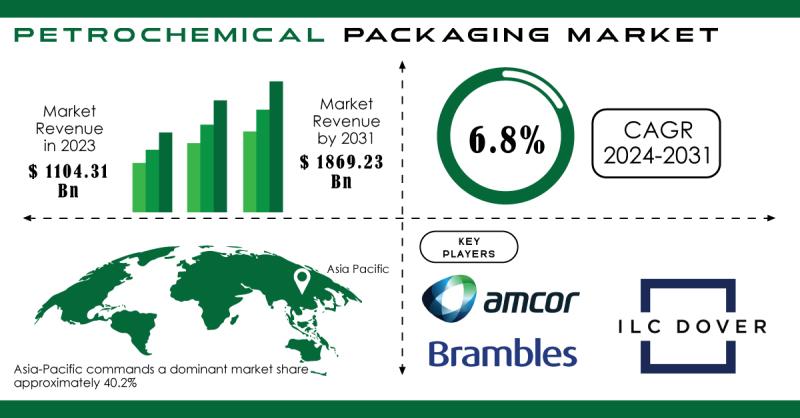 PETROCHEMICAL PACKAGING MARKET

Market Revenue in 2023
$ 1104.31 Bn

Market Revenue by 2031
$ 1869.23 Bn

6.8%

CAGR 2024-2031

Asia Pacific

Asia-Pacific commands a dominant market share approximately 40.2%

KEY PLAYERS

amcor

Brambles

ILC DOVER